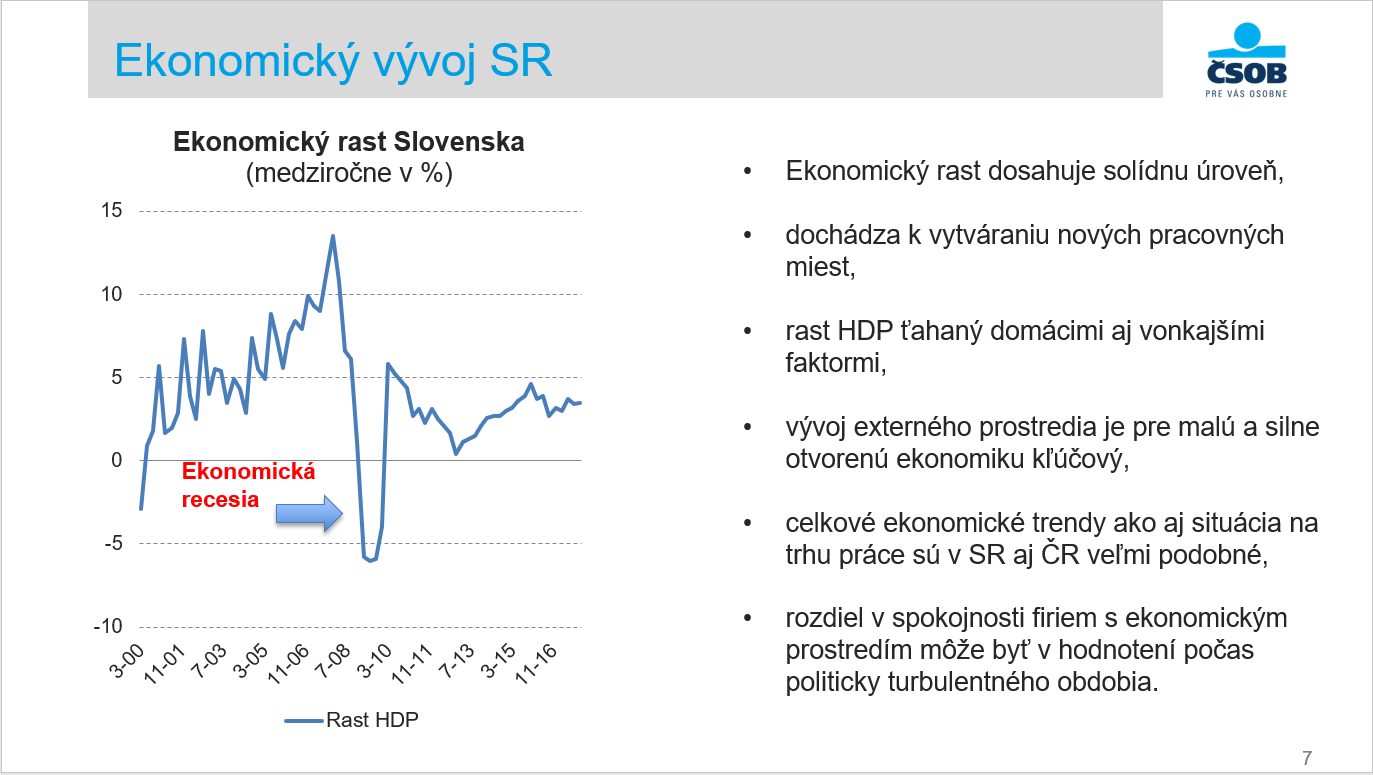 Ekonomický vývoj SR

ČSOB
PRE VÁS OSOBNE

Ekonomický rast Slovenska
(medziročne v %)

15
10
5
0
-5
-10

Ekonomická recesia

3-00
11-01
7-03
3-05
11-06
7-08
3-10
11-11
7-13
3-15
11-16

Rast HDP

• Ekonomický rast dosahuje solídnu úroveň,

• dochádza k vytváraniu nových pracovných miest,

• rast HDP ťahaný domácimi aj vonkajšími faktormi,

• vývoj externého prostredia je pre malú a silne otvorenú ekonomiku kľúčový,

• celkové ekonomické trendy ako aj situácia na trhu práce sú v SR aj ČR veľmi podobné,

• rozdiel v spokojnosti firiem s ekonomickým prostredím môže byť v hodnotení počas politicky turbulentného obdobia.

7